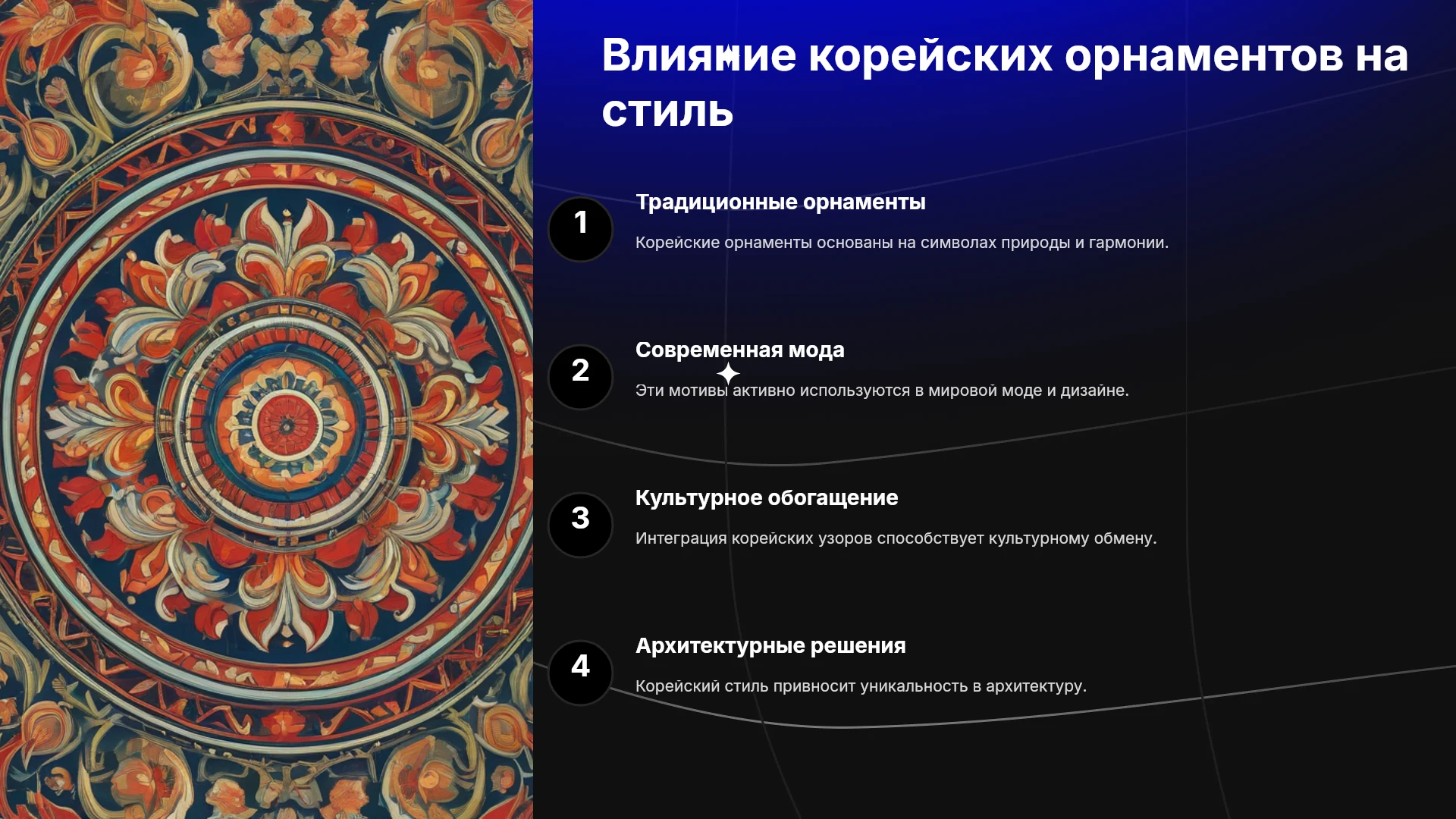 Влияние корейских орнаментов на стиль

1

Традиционные орнаменты

Корейские орнаменты основаны на символах природы и гармонии.

2

Современная мода

Эти мотивы активно используются в мировой моде и дизайне.

3

Культурное обогащение

Интеграция корейских узоров способствует культурному обмену.

4

Архитектурные решения

Корейский стиль привносит уникальность в архитектуру.